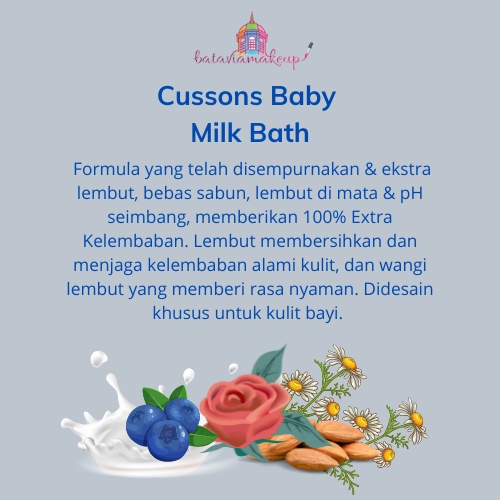 bataviamakeup

Cussons Baby Milk Bath

Formula yang telah disempurnakan & ekstra lembut, bebas sabun, lembut di mata & pH seimbang, memberikan 100% Extra Kelembaban. Lembut membersihkan dan menjaga kelembaban alami kulit, dan wangi lembut yang memberi rasa nyaman. Didesain khusus untuk kulit bayi.